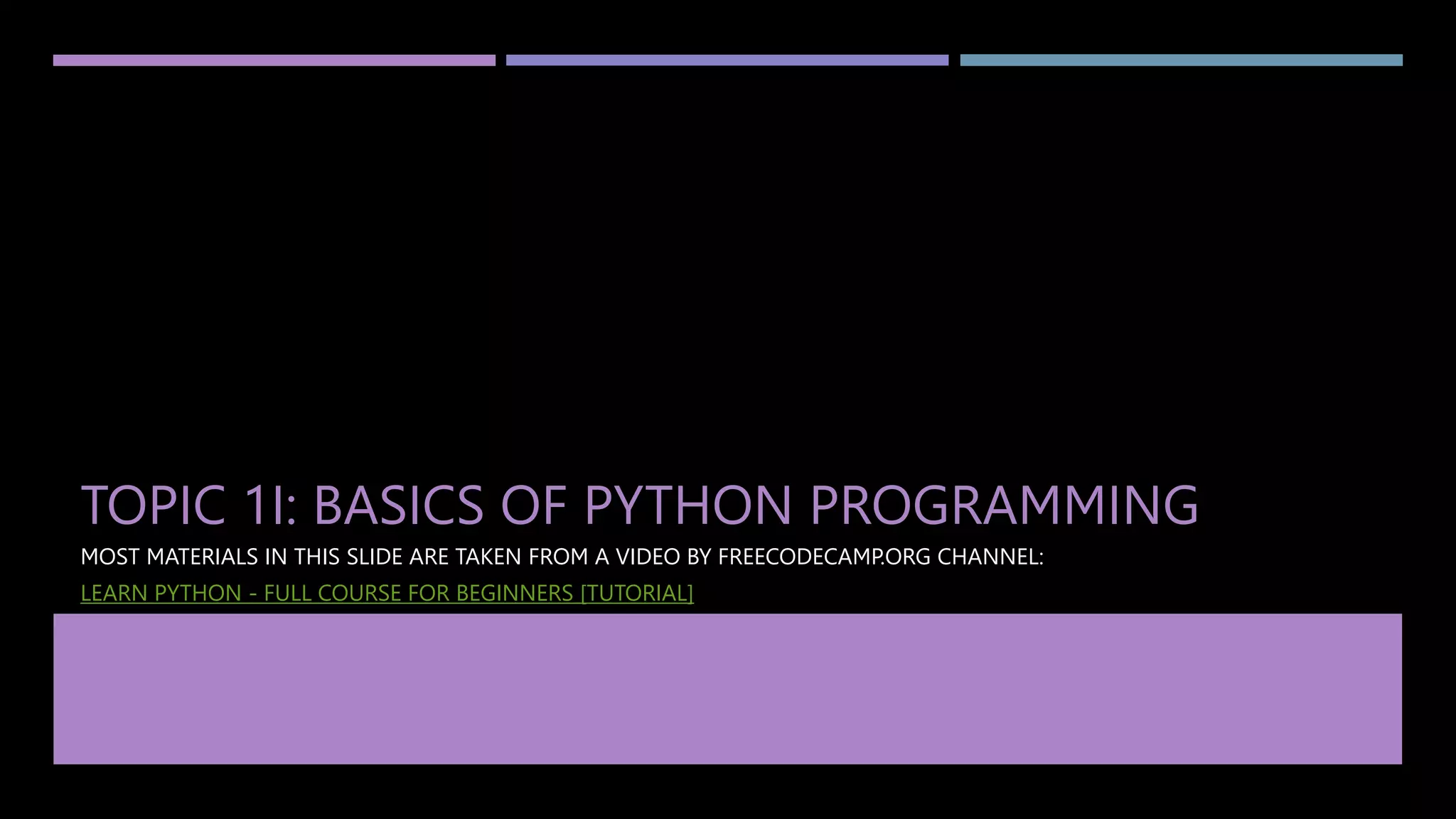 TOPIC 1I: BASICS OF PYTHON PROGRAMMING

MOST MATERIALS IN THIS SLIDE ARE TAKEN FROM A VIDEO BY FREECODECAMP.ORG CHANNEL:

LEARN PYTHON - FULL COURSE FOR BEGINNERS [TUTORIAL]